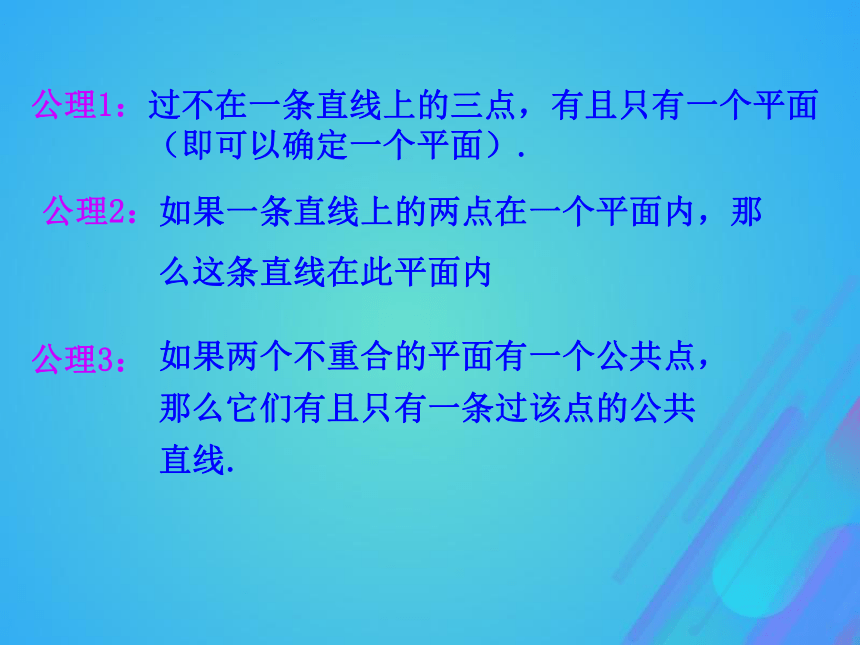 公理1：过不在一条直线上的三点，有且只有一个平面（即可以确定一个平面）.

公理2：如果一条直线上的两点在一个平面内，那么这条直线在此平面内

公理3：如果两个不重合的平面有一个公共点，那么它们有且只有一条过该点的公共直线.